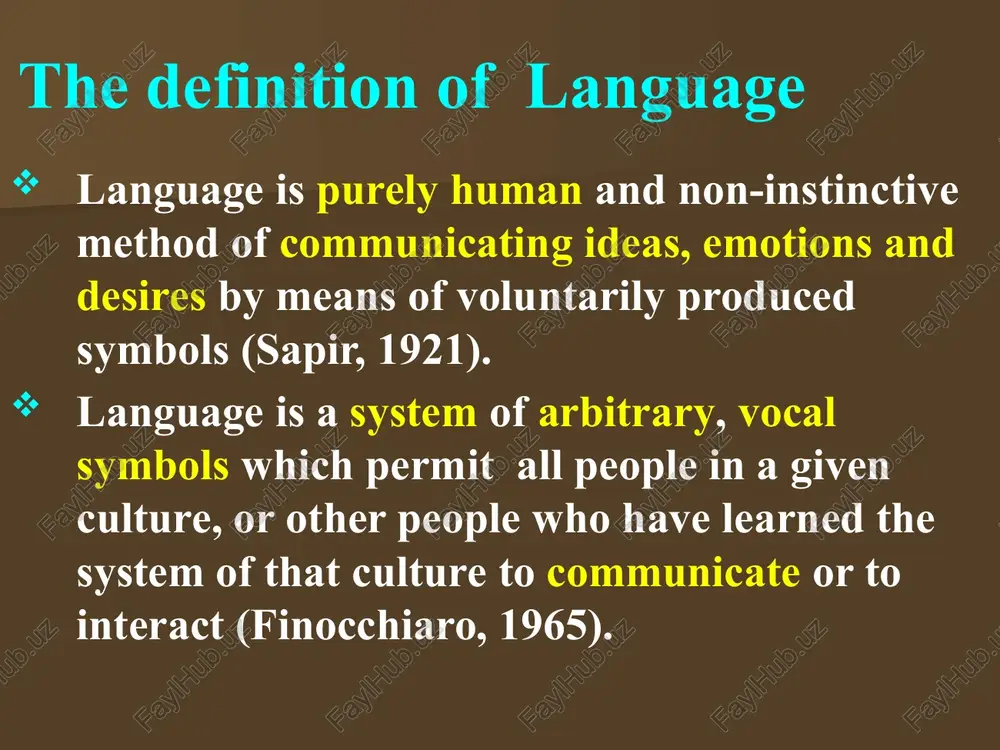 The definition of Language

❖ Language is purely human and non-instinctive method of communicating ideas, emotions and desires by means of voluntarily produced symbols (Sapir, 1921).

❖ Language is a system of arbitrary, vocal symbols which permit all people in a given culture, or other people who have learned the system of that culture to communicate or to interact (Finocchiaro, 1965).

FaylHub.uz